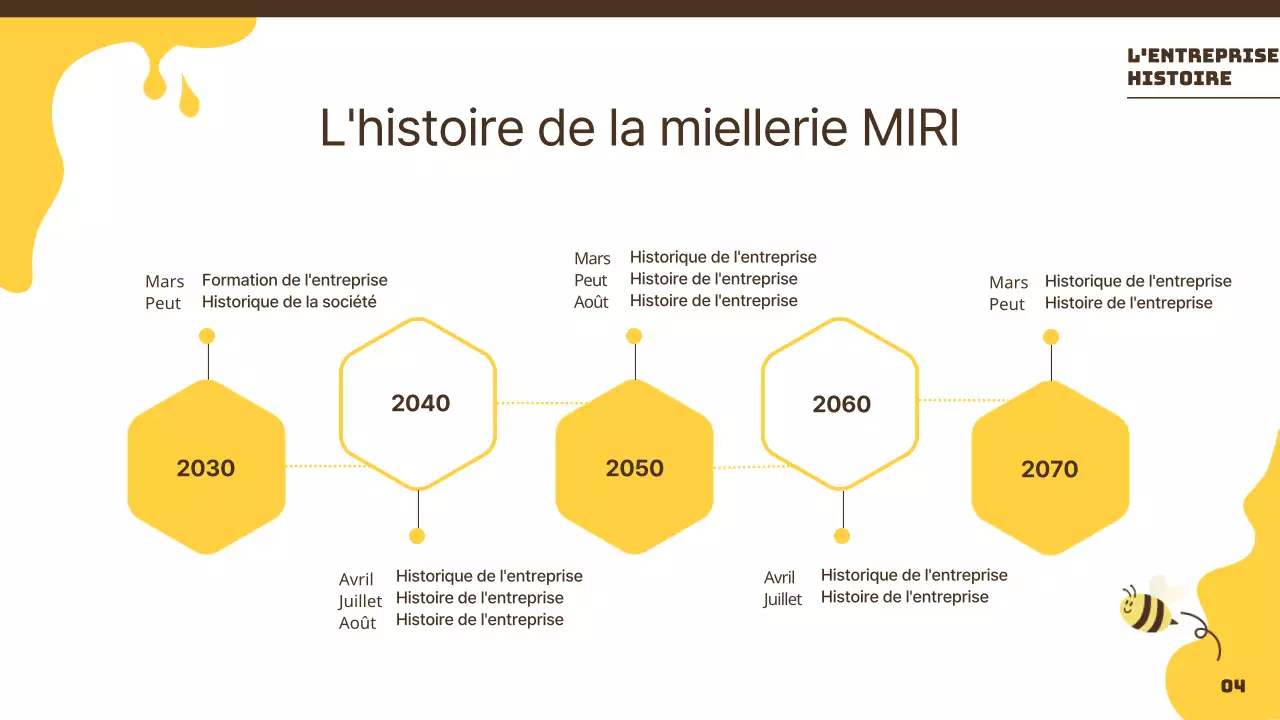 L'ENTREPRISE
HISTOIRE

L'histoire de la miellerie MIRI

Mars Formation de l'entreprise
Peut Historique de la société

2030

2040

Avril Historique de l'entreprise
Juillet Histoire de l'entreprise
Août Histoire de l'entreprise

Mars Historique de l'entreprise
Peut Histoire de l'entreprise
Août Histoire de l'entreprise

2050

2060

Avril Historique de l'entreprise
Juillet Histoire de l'entreprise

Mars Historique de l'entreprise
Peut Histoire de l'entreprise

2070

04